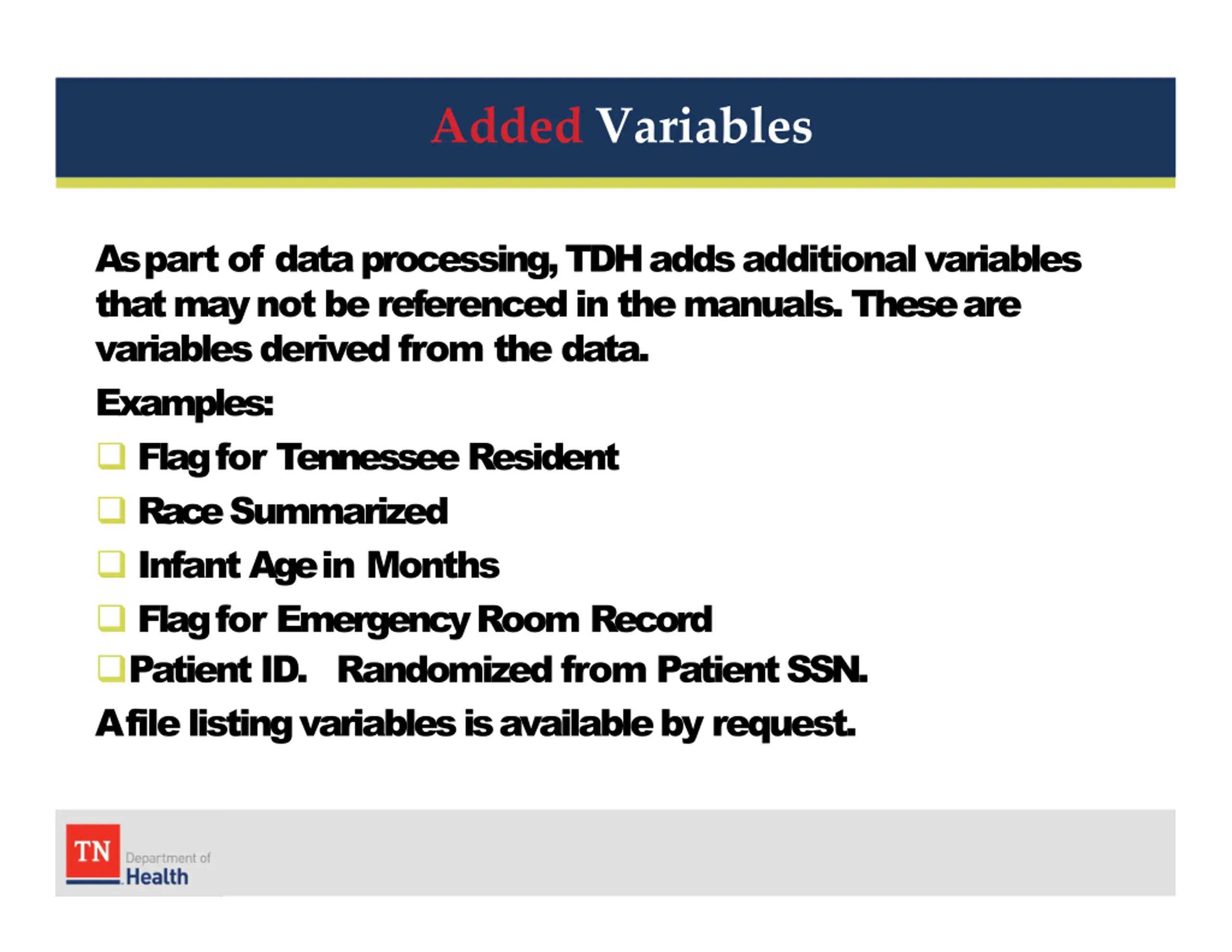 Added Variables

As part of data processing, TDH adds additional variables that may not be referenced in the manuals. These are variables derived from the data.

Examples:

❑ Flag for Tennessee Resident

❑ Race Summarized

❑ Infant Age in Months

❑ Flag for Emergency Room Record

❑ Patient ID. Randomized from Patient SSN.

A file listing variables is available by request.

TN Department of Health